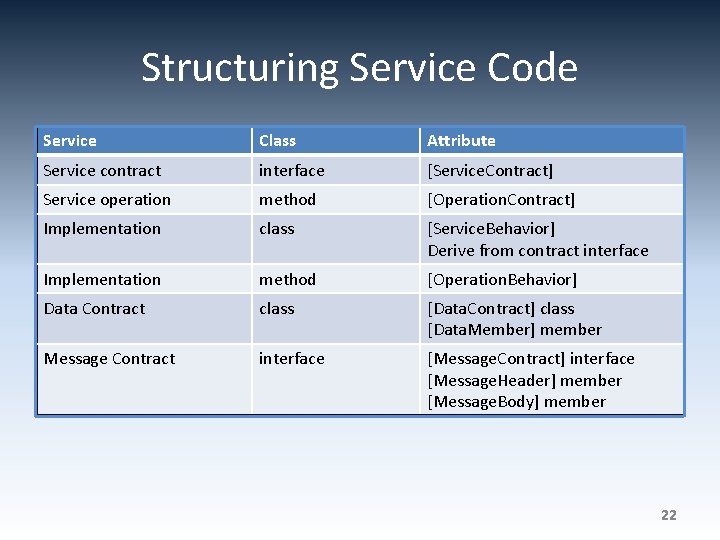 Structuring Service Code

| Service | Class | Attribute |
|---|---|---|
| Service contract | interface | [ServiceContract] |
| Service operation | method | [OperationContract] |
| Implementation | class | [ServiceBehavior] Derive from contract interface |
| Implementation | method | [OperationBehavior] |
| Data Contract | class | [DataContract] class [DataMember] member |
| Message Contract | interface | [MessageContract] interface [MessageHeader] member [MessageBody] member |

22